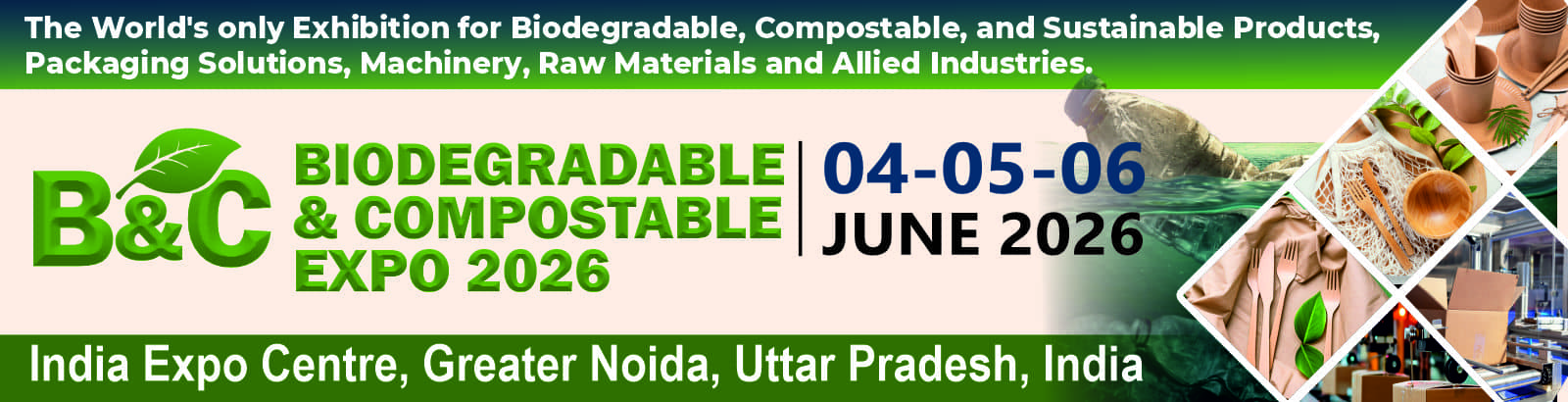 The World's only Exhibition for Biodegradable, Compostable, and Sustainable Products, Packaging Solutions, Machinery, Raw Materials and Allied Industries.

B&C

BIODEGRADABLE & COMPOSTABLE EXPO 2026

04-05-06 JUNE 2026

India Expo Centre, Greater Noida, Uttar Pradesh, India